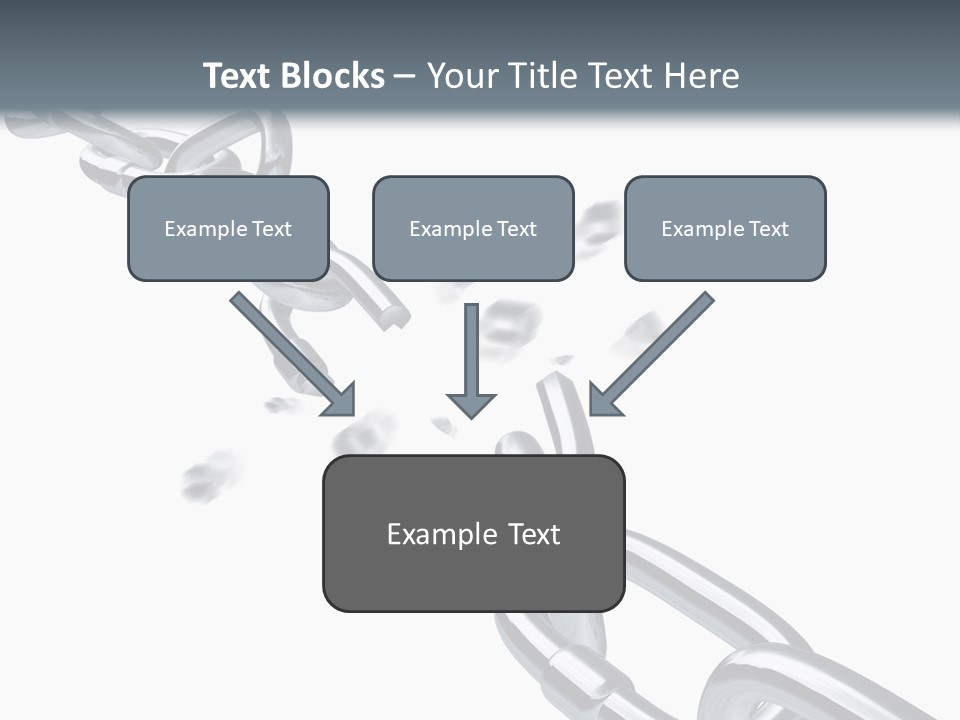 Text Blocks – Your Title Text Here

Example Text

Example Text

Example Text

Example Text